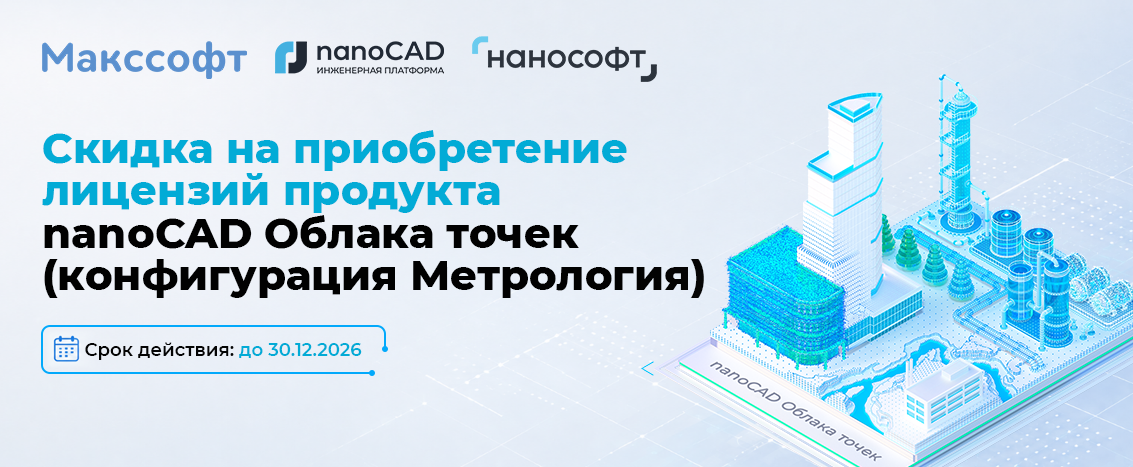 Макссофт nanoCAD ИНЖЕНЕРНАЯ ПЛАТФОРМА нанософт

Скидка на приобретение лицензий продукта nanoCAD Облака точек (конфигурация Метрология)

Срок действия: до 30.12.2026

nanoCAD Облака точек